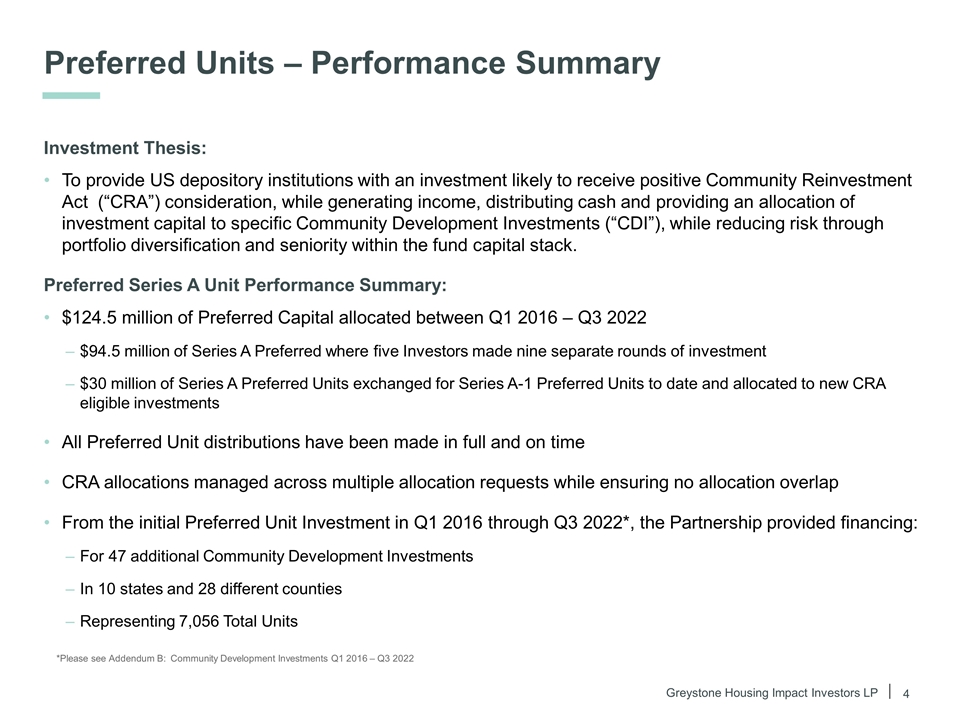 Preferred Units – Performance Summary

Investment Thesis:

• To provide US depository institutions with an investment likely to receive positive Community Reinvestment Act (“CRA”) consideration, while generating income, distributing cash and providing an allocation of investment capital to specific Community Development Investments (“CDI”), while reducing risk through portfolio diversification and seniority within the fund capital stack.

Preferred Series A Unit Performance Summary:

• $124.5 million of Preferred Capital allocated between Q1 2016 – Q3 2022

– $94.5 million of Series A Preferred where five Investors made nine separate rounds of investment

– $30 million of Series A Preferred Units exchanged for Series A-1 Preferred Units to date and allocated to new CRA eligible investments

• All Preferred Unit distributions have been made in full and on time

• CRA allocations managed across multiple allocation requests while ensuring no allocation overlap

• From the initial Preferred Unit Investment in Q1 2016 through Q3 2022*, the Partnership provided financing:

– For 47 additional Community Development Investments

– In 10 states and 28 different counties

– Representing 7,056 Total Units

*Please see Addendum B: Community Development Investments Q1 2016 – Q3 2022

Greystone Housing Impact Investors LP | 4